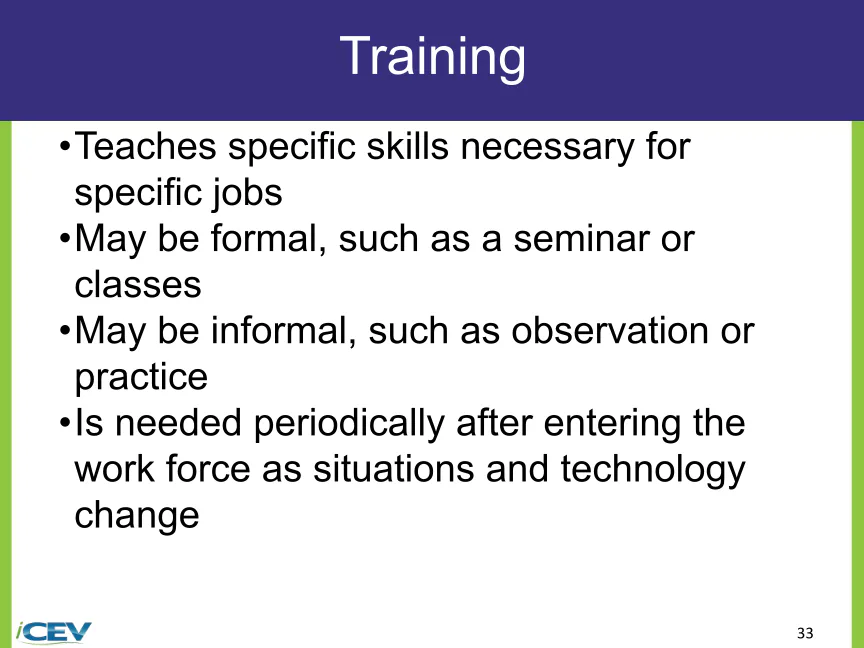 Training

•Teaches specific skills necessary for specific jobs
•May be formal, such as a seminar or classes
•May be informal, such as observation or practice
•Is needed periodically after entering the work force as situations and technology change

iCEV

33